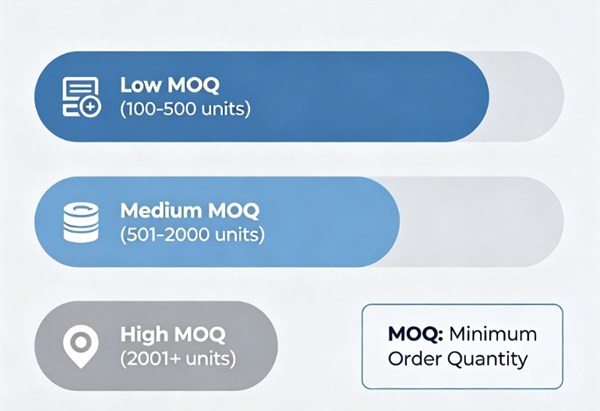 Low MOQ
(100-500 units)

Medium MOQ
(501-2000 units)

High MOQ
(2001+ units)

MOQ: Minimum Order Quantity